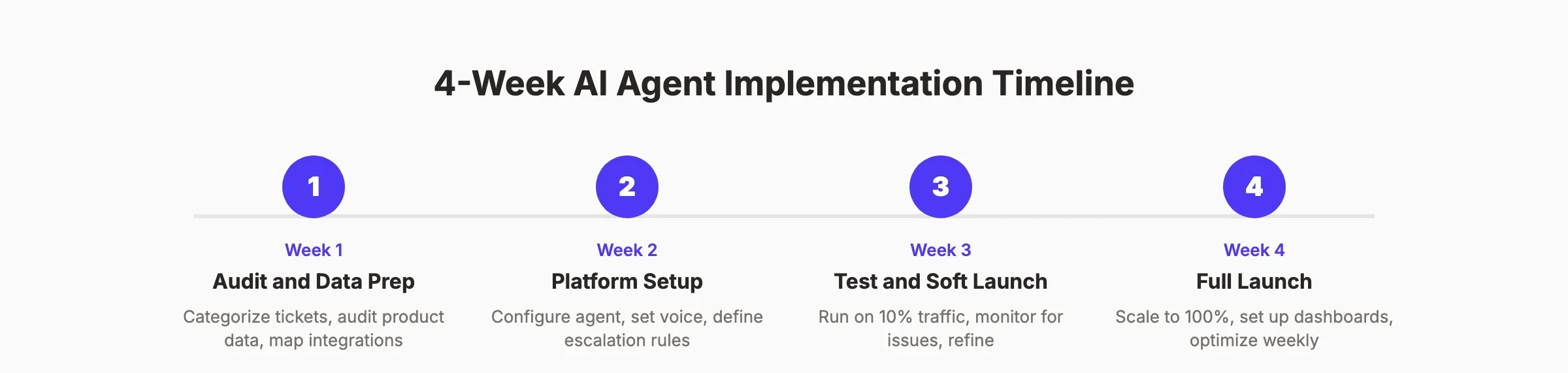 4-Week AI Agent Implementation Timeline

1

Week 1

Audit and Data Prep

Categorize tickets, audit product data, map integrations

2

Week 2

Platform Setup

Configure agent, set voice, define escalation rules

3

Week 3

Test and Soft Launch

Run on 10% traffic, monitor for issues, refine

4

Week 4

Full Launch

Scale to 100%, set up dashboards, optimize weekly